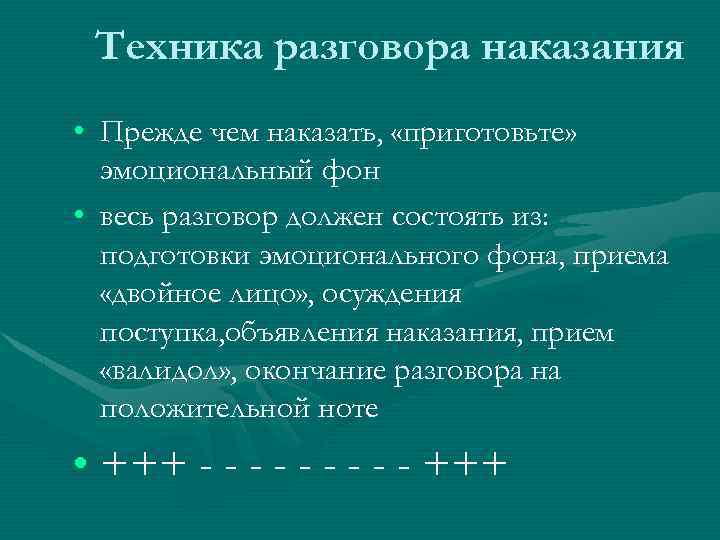 Техника разговора наказания

• Прежде чем наказать, «приготовьте» эмоциональный фон
• весь разговор должен состоять из: подготовки эмоционального фона, приема «двойное лицо», осуждения поступка,объявления наказания, прием «валидол», окончание разговора на положительной ноте

• +++ - - - - - - - - - +++